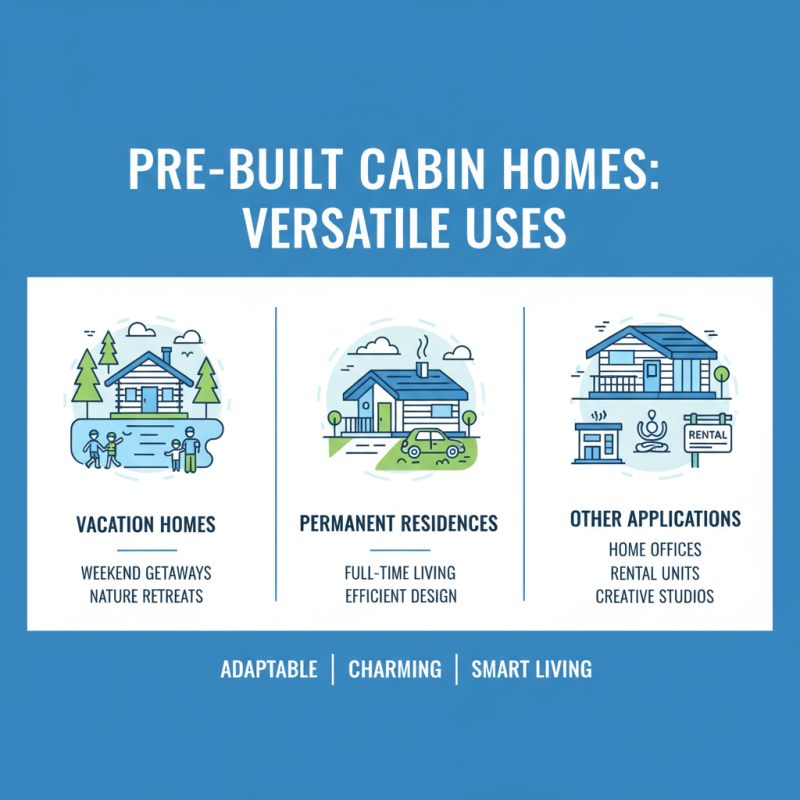 PRE-BUILT CABIN HOMES: VERSATILE USES

VACATION HOMES

WEEKEND GETAWAYS
NATURE RETREATS

PERMANENT RESIDENCES

FULL-TIME LIVING
EFFICIENT DESIGN

RENTAL

OTHER APPLICATIONS

HOME OFFICES
RENTAL UNITS
CREATIVE STUDIOS

ADAPTABLE | CHARMING | SMART LIVING